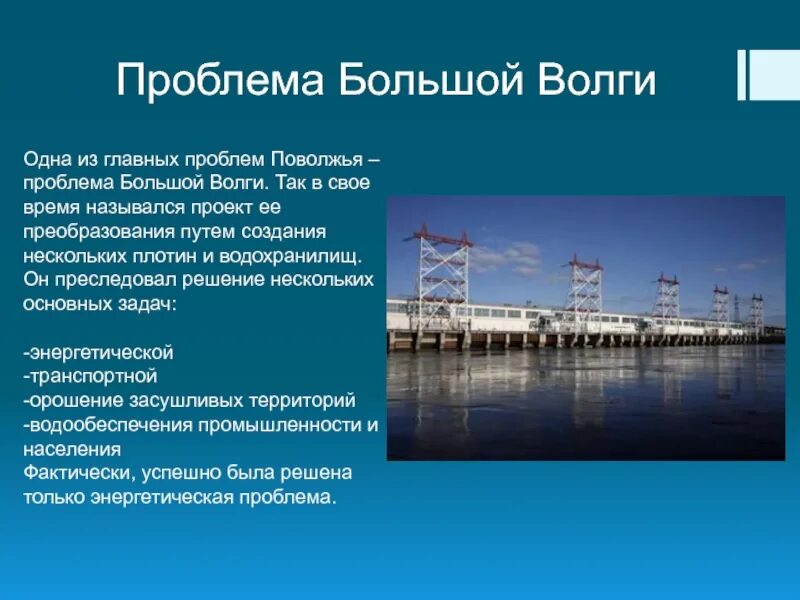 Проблема Большой Волги

Одна из главных проблем Поволжья – проблема Большой Волги. Так в свое время назывался проект ее преобразования путем создания нескольких плотин и водохранилищ. Он преследовал решение нескольких основных задач:

-энергетической
-транспортной
-орошение засушливых территорий
-водообеспечения промышленности и населения
Фактически, успешно была решена только энергетическая проблема.